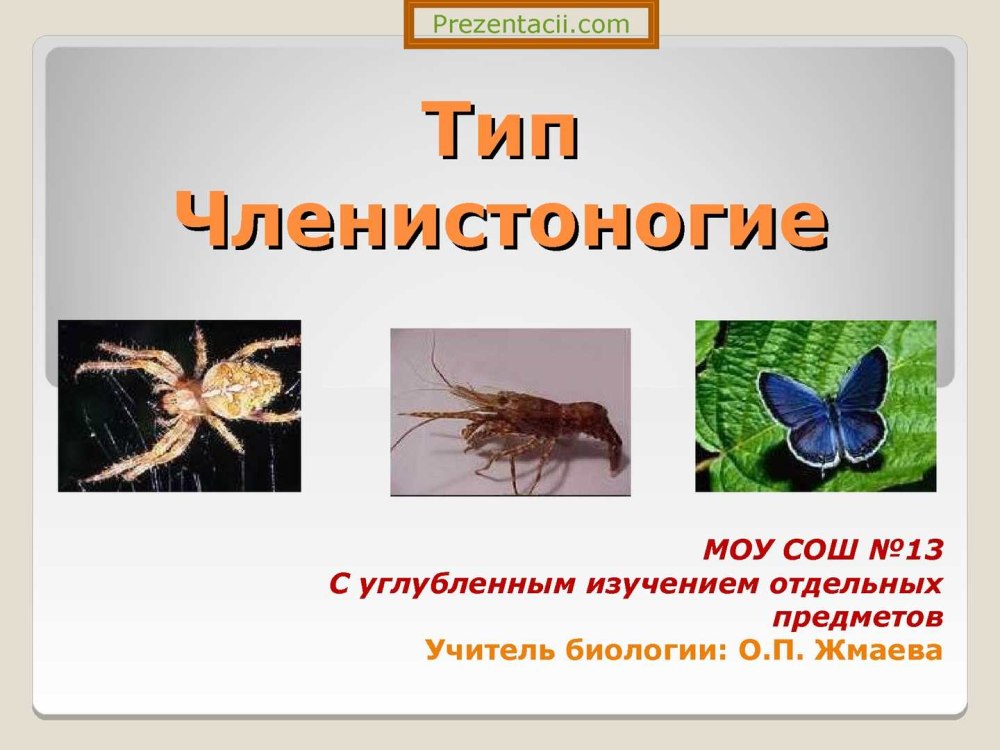 Prezentacii.com

Тип Членистоногие

МОУ СОШ №13
С углубленным изучением отдельных предметов
Учитель биологии: О.П. Жмаева